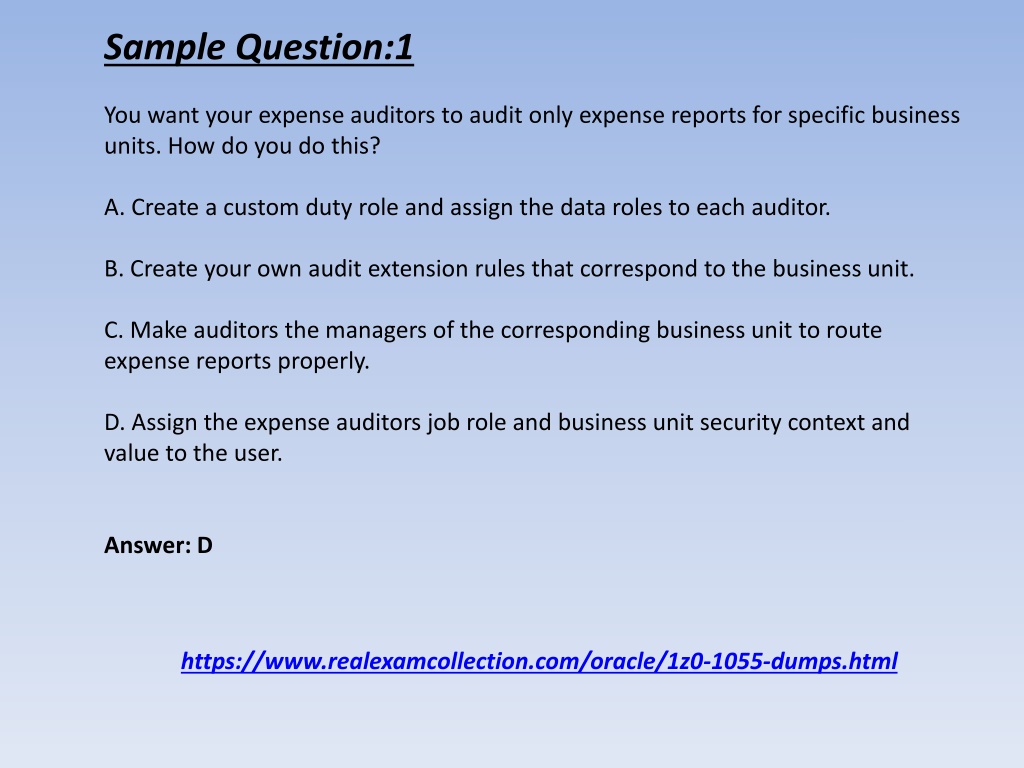 Sample Question:1

You want your expense auditors to audit only expense reports for specific business units. How do you do this?

A. Create a custom duty role and assign the data roles to each auditor.

B. Create your own audit extension rules that correspond to the business unit.

C. Make auditors the managers of the corresponding business unit to route expense reports properly.

D. Assign the expense auditors job role and business unit security context and value to the user.

Answer: D

https://www.realexamcollection.com/oracle/1z0-1055-dumps.html